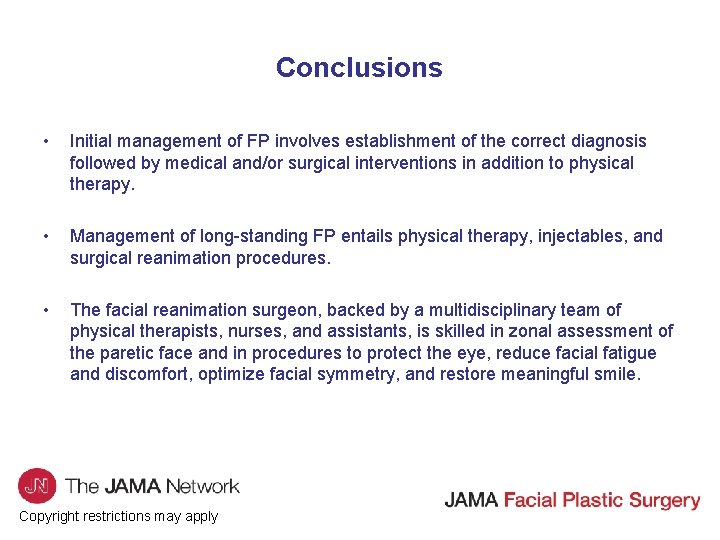 Conclusions

• Initial management of FP involves establishment of the correct diagnosis followed by medical and/or surgical interventions in addition to physical therapy.

• Management of long-standing FP entails physical therapy, injectables, and surgical reanimation procedures.

• The facial reanimation surgeon, backed by a multidisciplinary team of physical therapists, nurses, and assistants, is skilled in zonal assessment of the paretic face and in procedures to protect the eye, reduce facial fatigue and discomfort, optimize facial symmetry, and restore meaningful smile.

JN The JAMA Network

Copyright restrictions may apply

JAMA Facial Plastic Surgery